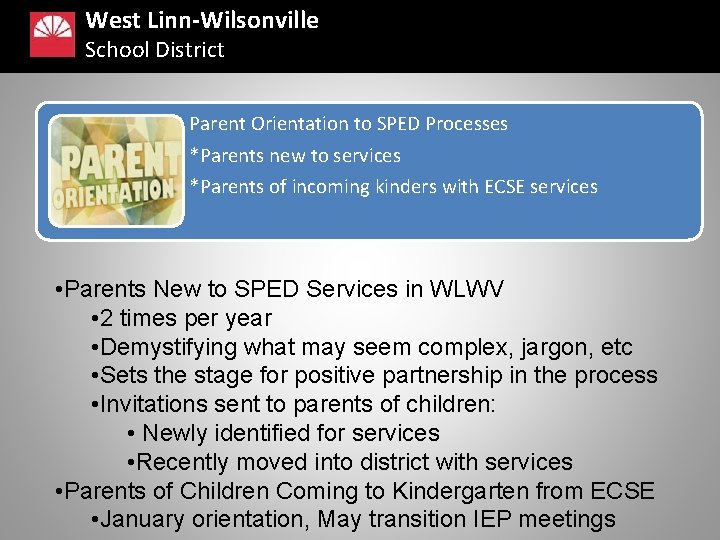 West Linn-Wilsonville
School District

PARENT ORIENTATION

Parent Orientation to SPED Processes
*Parents new to services
*Parents of incoming kinders with ECSE services

•Parents New to SPED Services in WLWV
•2 times per year
•Demystifying what may seem complex, jargon, etc
•Sets the stage for positive partnership in the process
•Invitations sent to parents of children:
• Newly identified for services
•Recently moved into district with services
•Parents of Children Coming to Kindergarten from ECSE
•January orientation, May transition IEP meetings